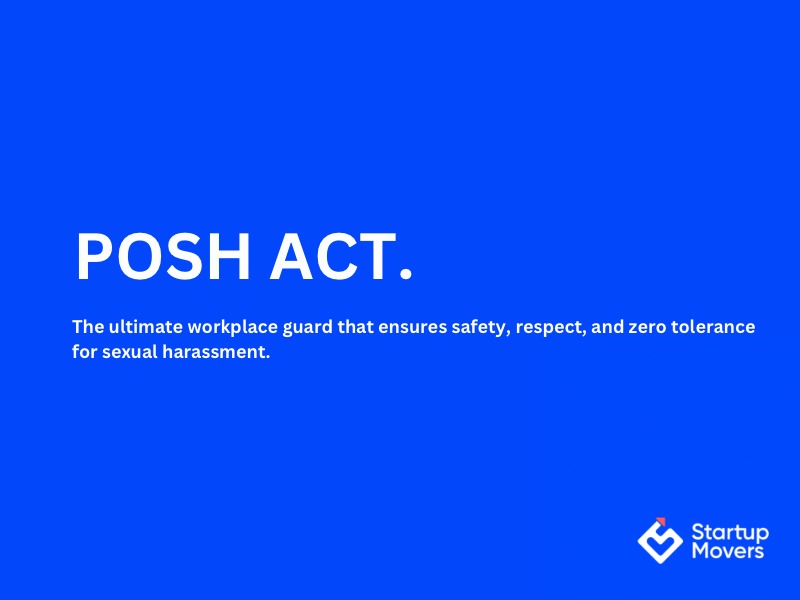 POSH ACT.

The ultimate workplace guard that ensures safety, respect, and zero tolerance for sexual harassment.

Startup Movers